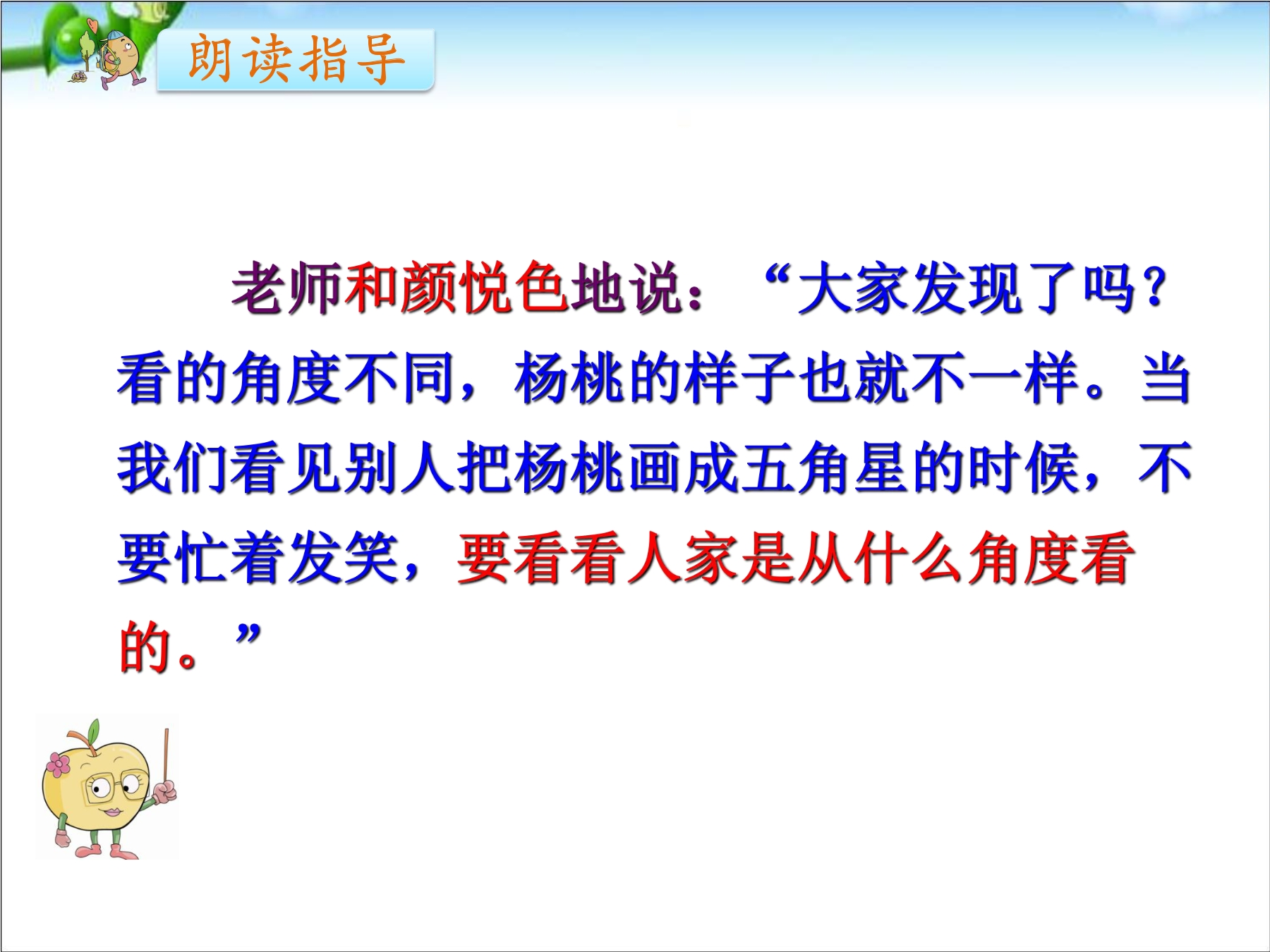 朗读指导

老师和颜悦色地说：“大家发现了吗？看的角度不同，杨桃的样子也就不一样。当我们看见别人把杨桃画成五角星的时候，不要忙着发笑，要看看人家是从什么角度看的。”